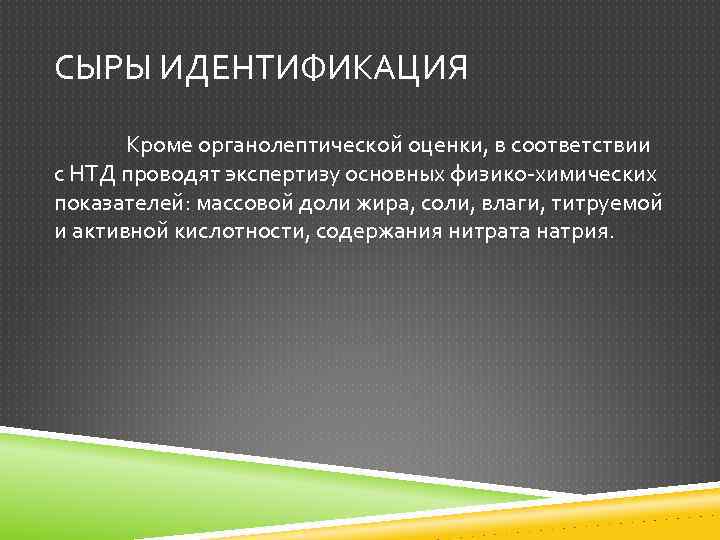 СЫРЫ ИДЕНТИФИКАЦИЯ

Кроме органолептической оценки, в соответствии с НТД проводят экспертизу основных физико-химических показателей: массовой доли жира, соли, влаги, титруемой и активной кислотности, содержания нитрата натрия.